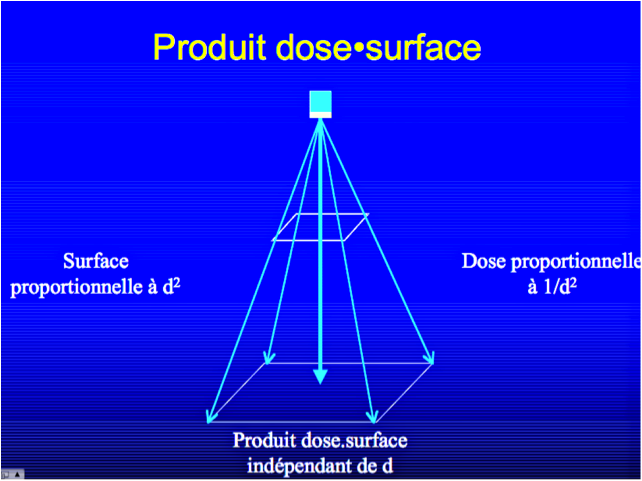 Produit dose•surface

Surface proportionnelle à $d^2$

Dose proportionnelle à $1/d^2$

Produit dose.surface indépendant de d